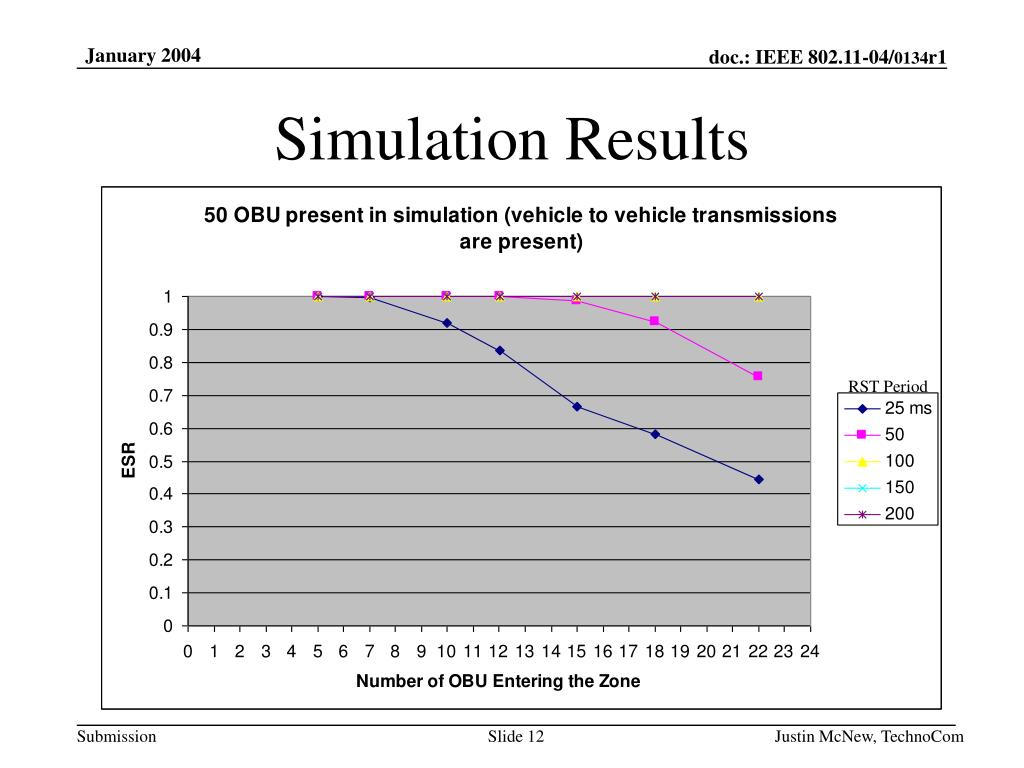 January 2004

doc.: IEEE 802.11-04/0134r1

Simulation Results

50 OBU present in simulation (vehicle to vehicle transmissions are present)

ESR

1
0.9
0.8
0.7
0.6
0.5
0.4
0.3
0.2
0.1
0

0 1 2 3 4 5 6 7 8 9 10 11 12 13 14 15 16 17 18 19 20 21 22 23 24

Number of OBU Entering the Zone

RST Period
25 ms
50
100
150
200

Submission

Slide 12

Justin McNew, TechnoCom